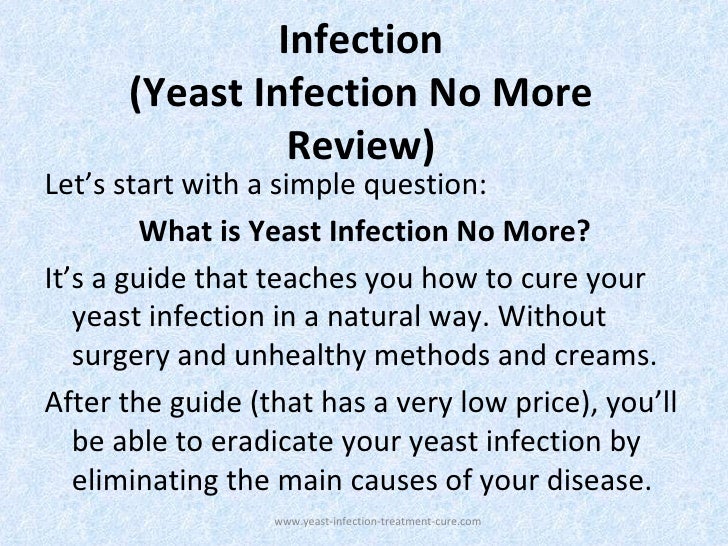 Infection
(Yeast Infection No More Review)

Let’s start with a simple question:

What is Yeast Infection No More?

It’s a guide that teaches you how to cure your yeast infection in a natural way. Without surgery and unhealthy methods and creams.

After the guide (that has a very low price), you’ll be able to eradicate your yeast infection by eliminating the main causes of your disease.

www.yeast-infection-treatment-cure.com